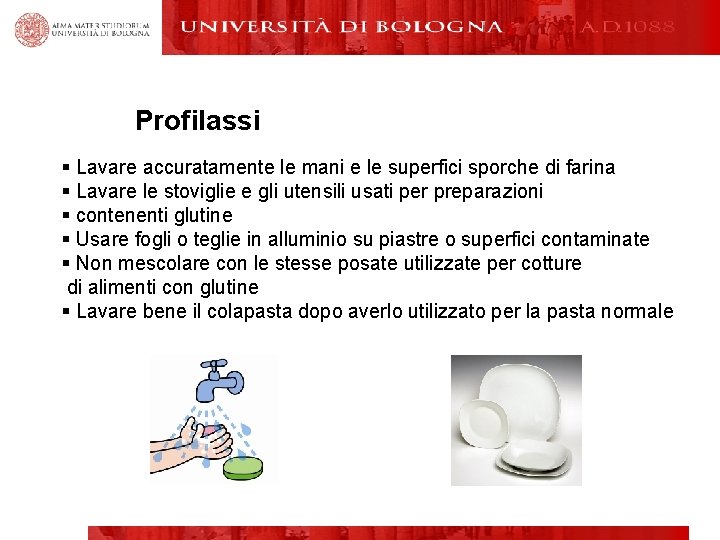 ALMA MATER STUDIORUM
UNIVERSITÀ DI BOLOGNA

UNIVERSITÀ DI BOLOGNA A.D.1088

Profilassi

▪ Lavare accuratamente le mani e le superfici sporche di farina
▪ Lavare le stoviglie e gli utensili usati per preparazioni
▪ contenenti glutine
▪ Usare fogli o teglie in alluminio su piastre o superfici contaminate
▪ Non mescolare con le stesse posate utilizzate per cotture di alimenti con glutine
▪ Lavare bene il colapasta dopo averlo utilizzato per la pasta normale